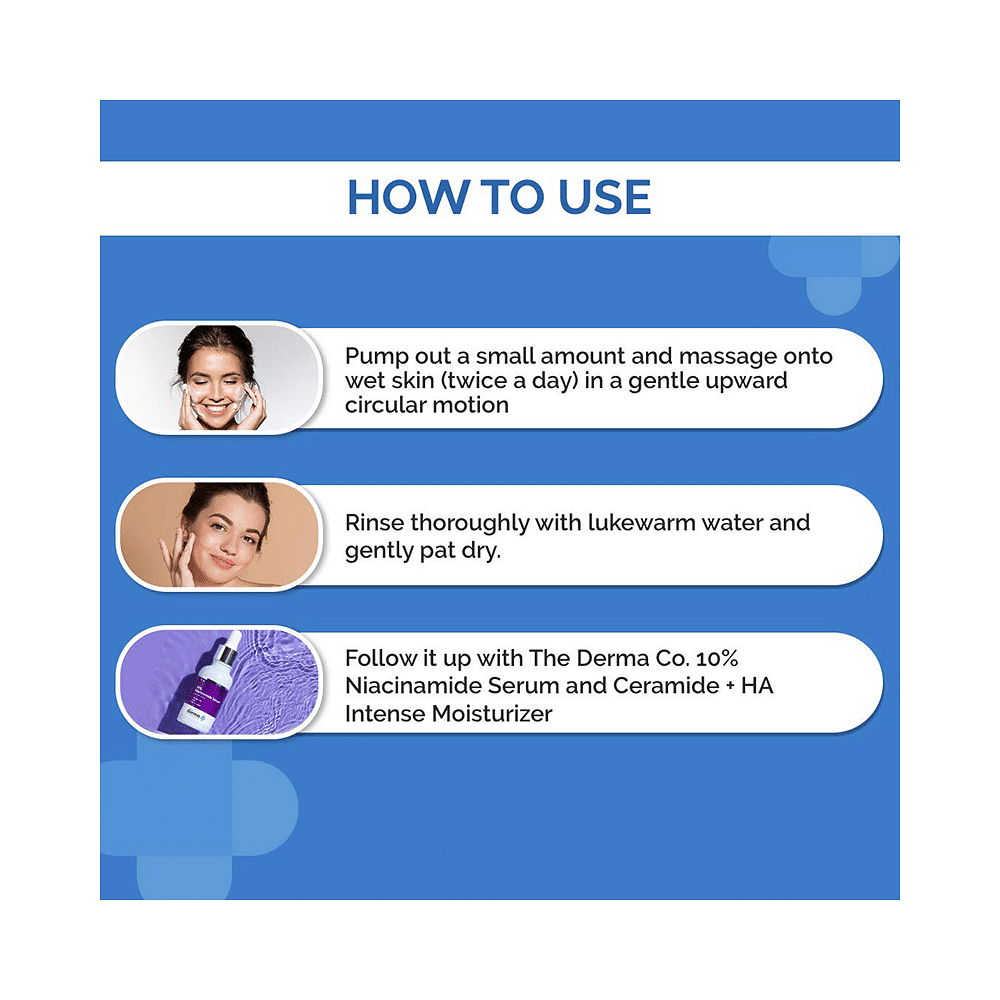 HOW TO USE

Pump out a small amount and massage onto wet skin (twice a day) in a gentle upward circular motion

Rinse thoroughly with lukewarm water and gently pat dry.

Follow it up with The Derma Co. 10% Niacinamide Serum and Ceramide + HA Intense Moisturizer